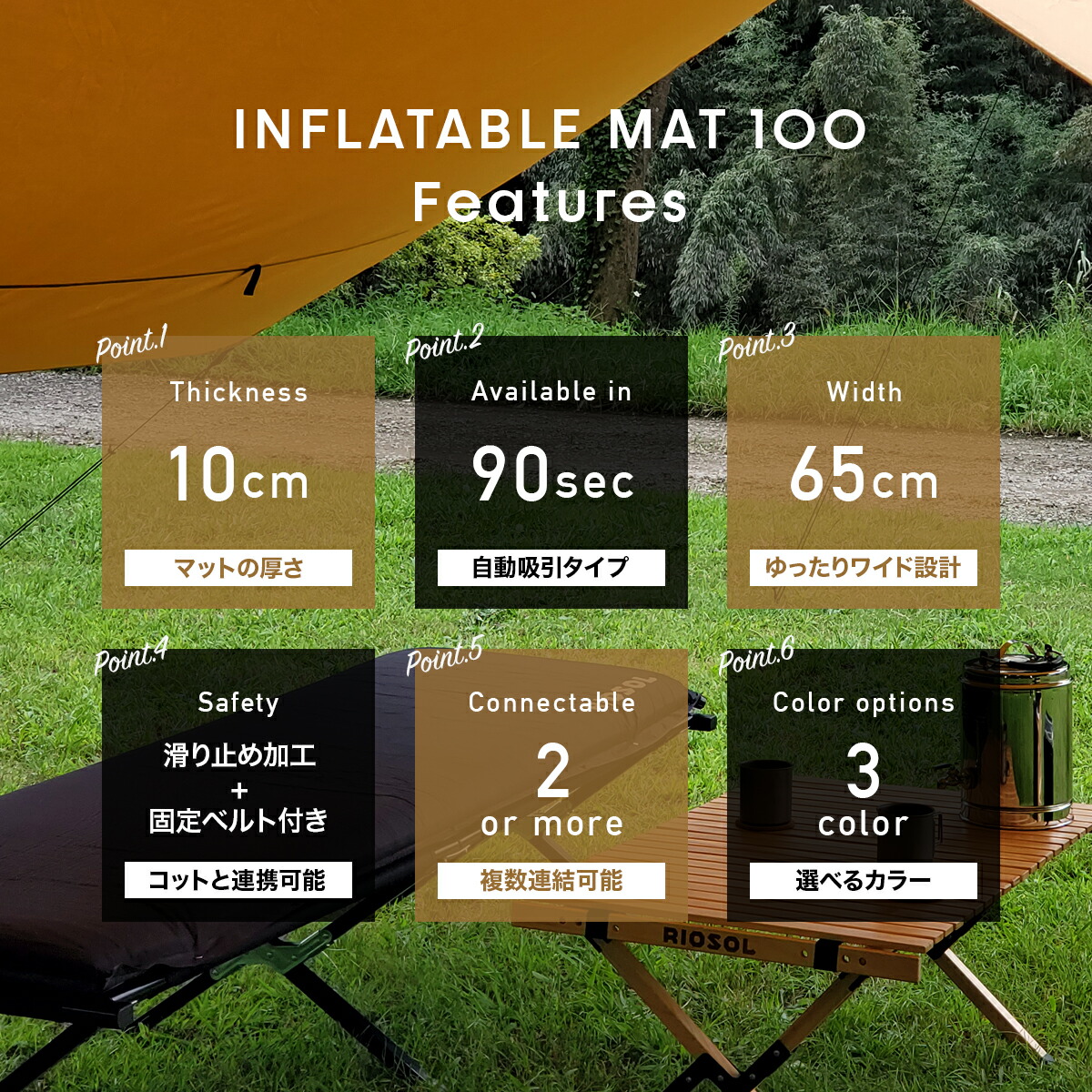 INFLATABLE MAT 100
Features

Point.1
Thickness
10cm
マットの厚さ

Point.2
Available in
90sec
自動吸引タイプ

Point.3
Width
65cm
ゆったりワイド設計

Point.4
Safety
滑り止め加工
+
固定ベルト付き
コットと連携可能

Point.5
Connectable
2
or more
複数連結可能

Point.6
Color options
3
color
選べるカラー

RIOSOL

RIOSOL